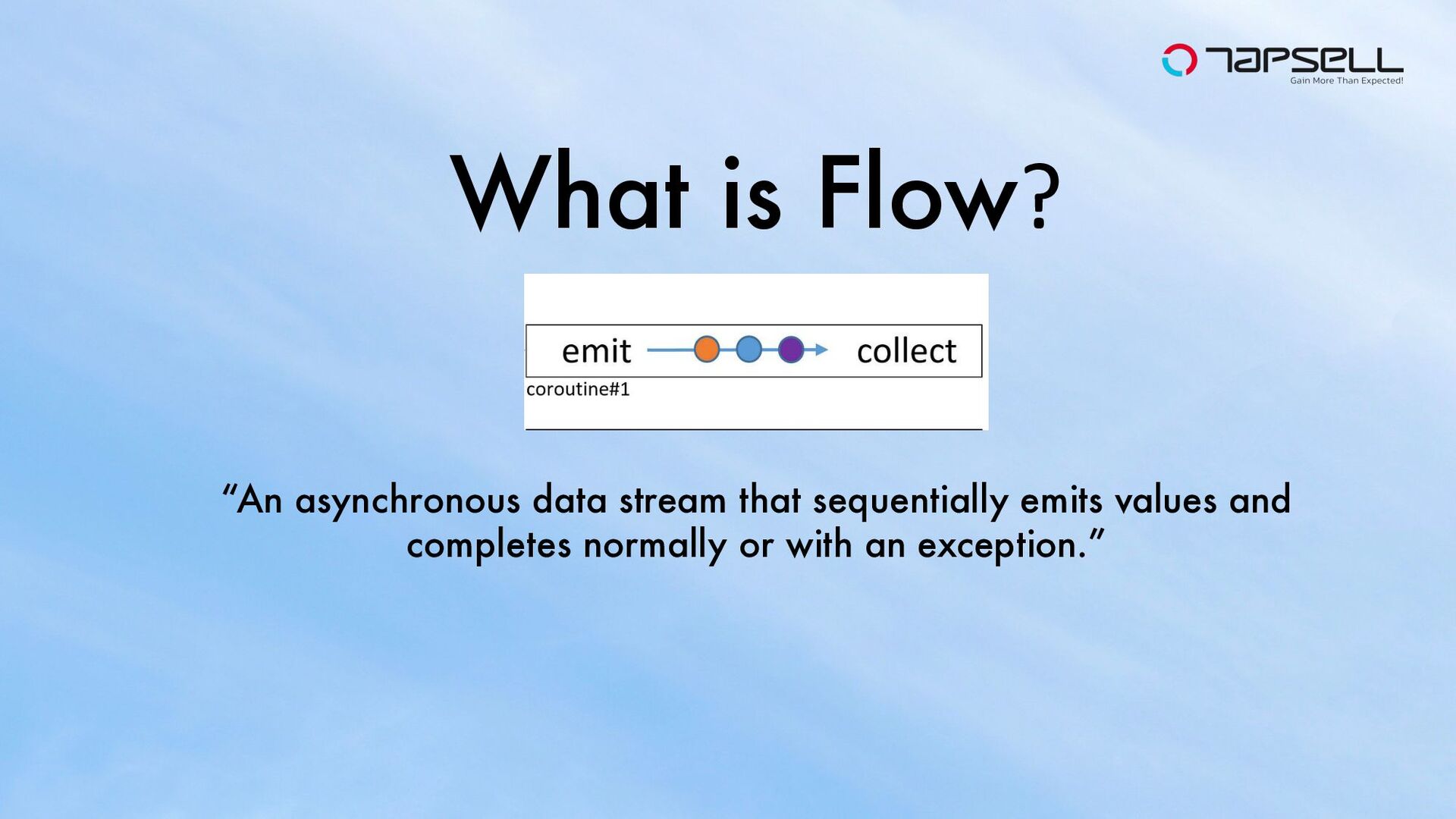 TAPSELL
Gain More Than Expected!

What is Flow?

emit collect

coroutine#1

“An asynchronous data stream that sequentially emits values and completes normally or with an exception.”